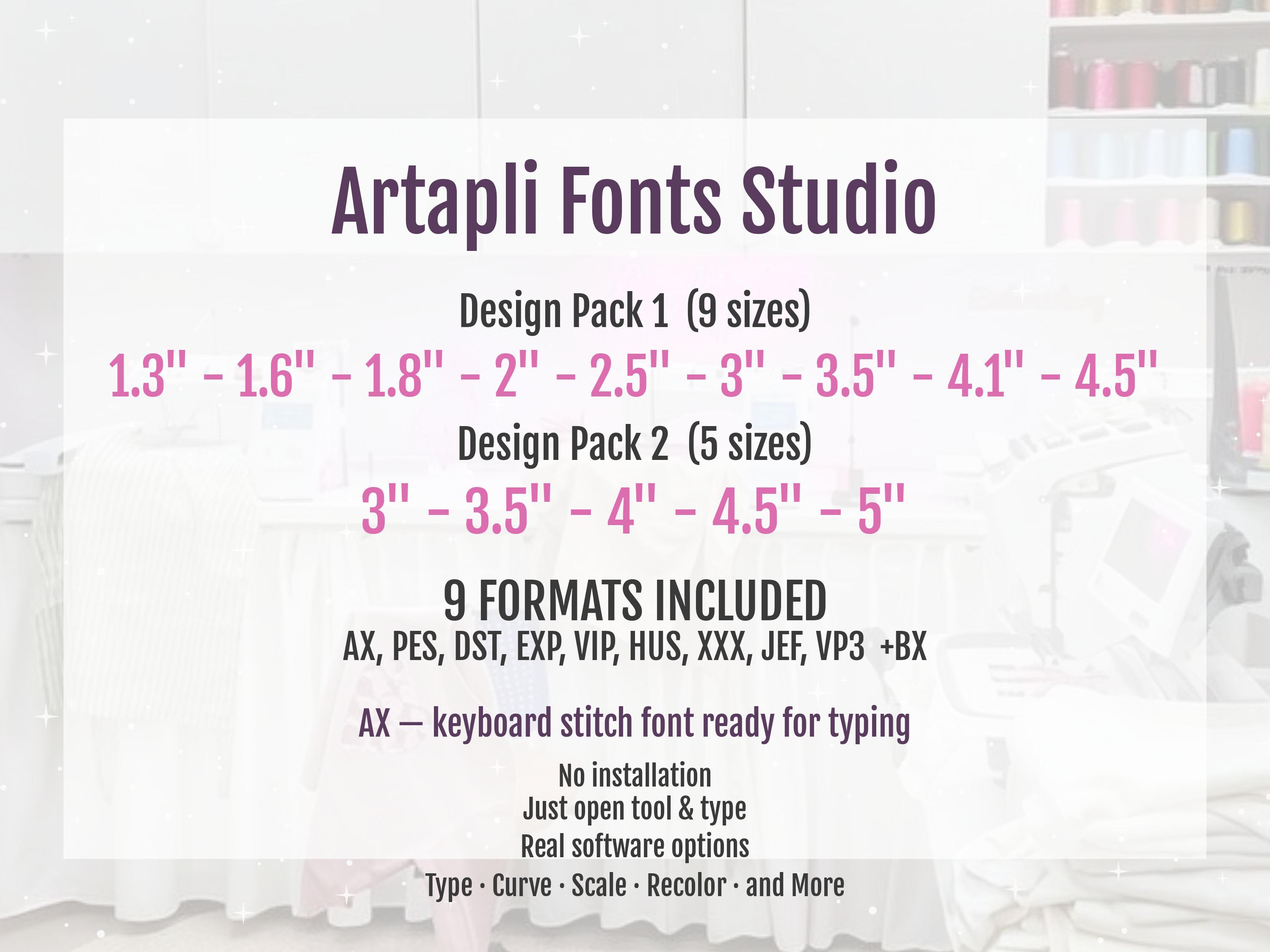 Artapli Fonts Studio

Design Pack 1 (9 sizes)

1.3" - 1.6" - 1.8" - 2" - 2.5" - 3" - 3.5" - 4.1" - 4.5"

Design Pack 2 (5 sizes)

3" - 3.5" - 4" - 4.5" - 5"

9 FORMATS INCLUDED

AX, PES, DST, EXP, VIP, HUS, XXX, JEF, VP3 +BX

AX — keyboard stitch font ready for typing

No installation
Just open tool & type
Real software options
Type · Curve · Scale · Recolor · and More